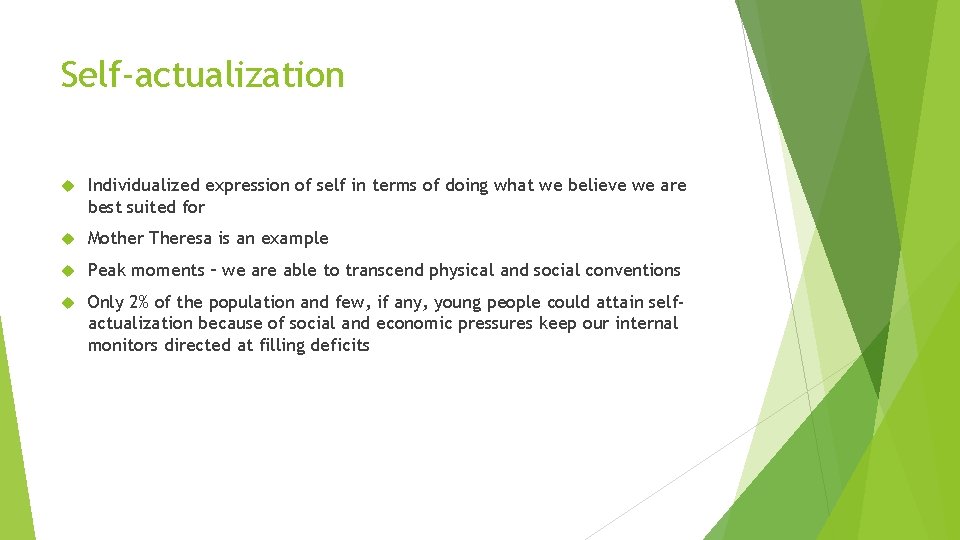 Self-actualization

Individualized expression of self in terms of doing what we believe we are best suited for

Mother Theresa is an example

Peak moments – we are able to transcend physical and social conventions

Only 2% of the population and few, if any, young people could attain self-actualization because of social and economic pressures keep our internal monitors directed at filling deficits